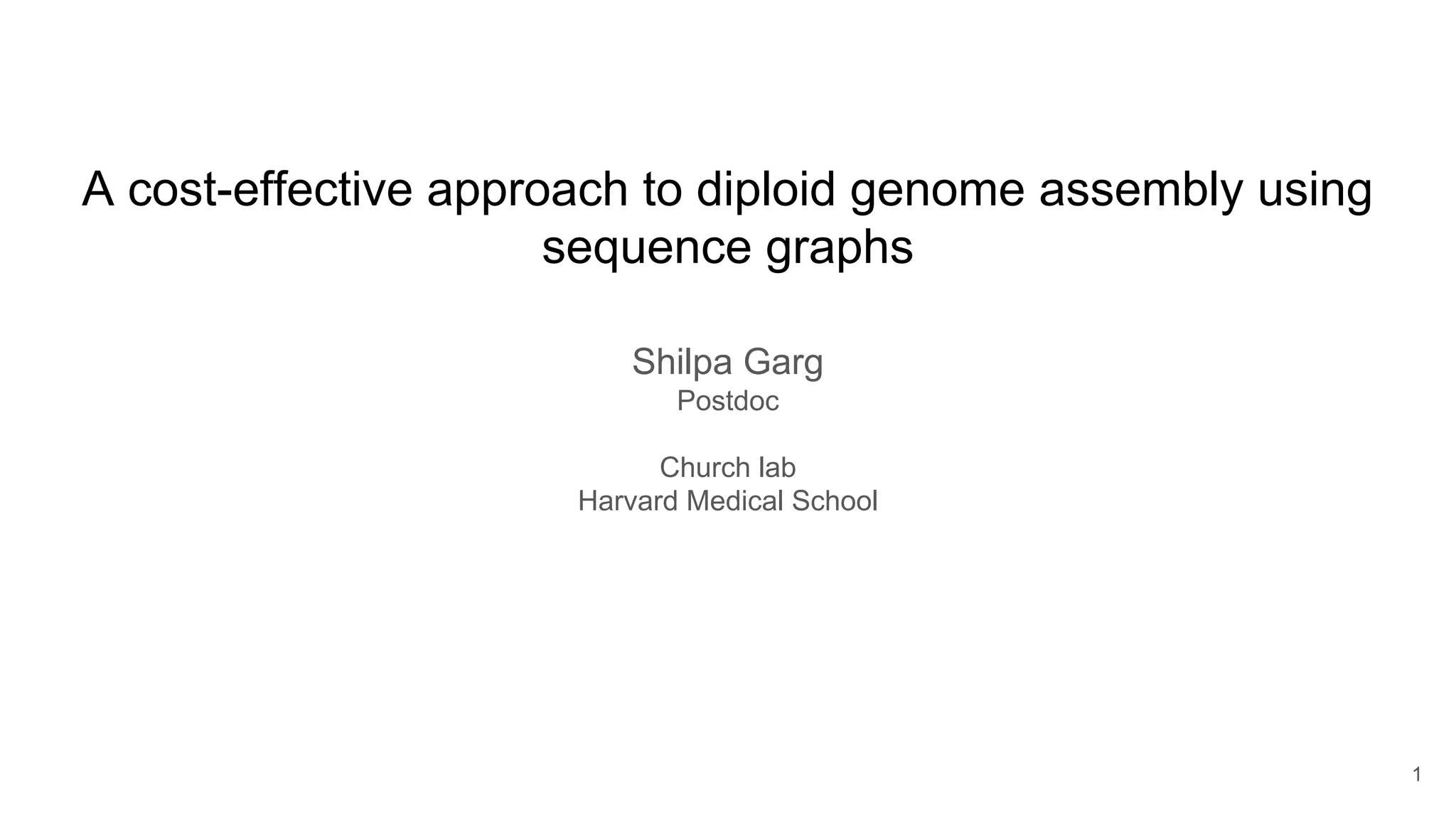 A cost-effective approach to diploid genome assembly using sequence graphs

Shilpa Garg
Postdoc

Church lab
Harvard Medical School

1